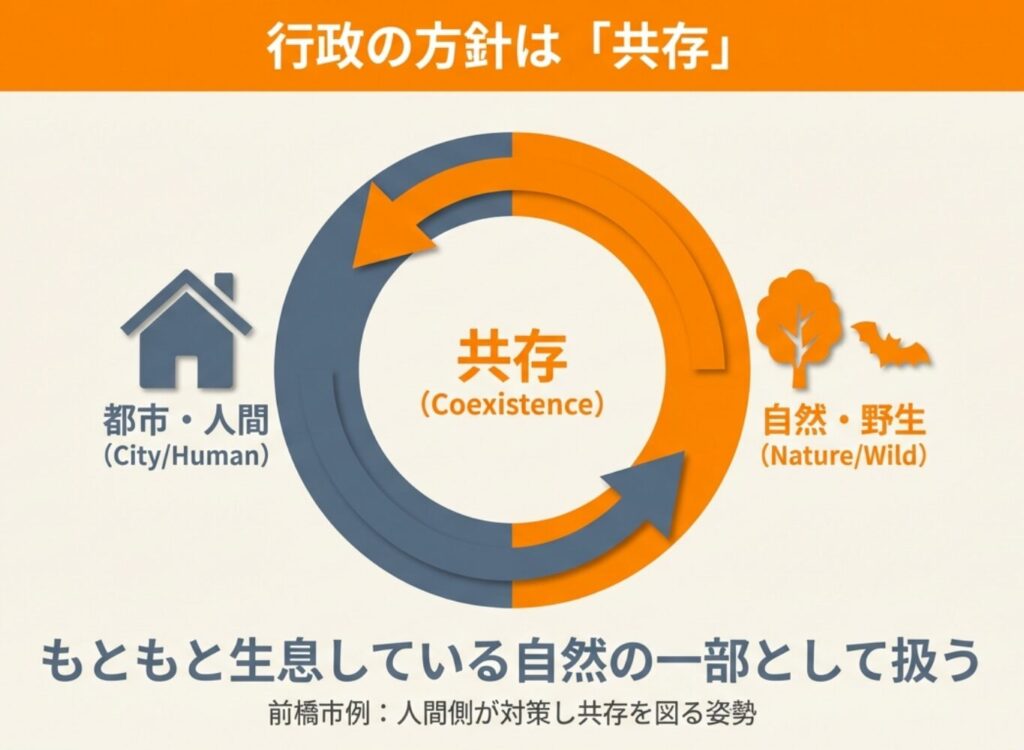 行政の方針は「共存」

都市・人間
(City/Human)

共存
(Coexistence)

自然・野生
(Nature/Wild)

もともと生息している自然の一部として扱う

前橋市例：人間側が対策し共存を図る姿勢